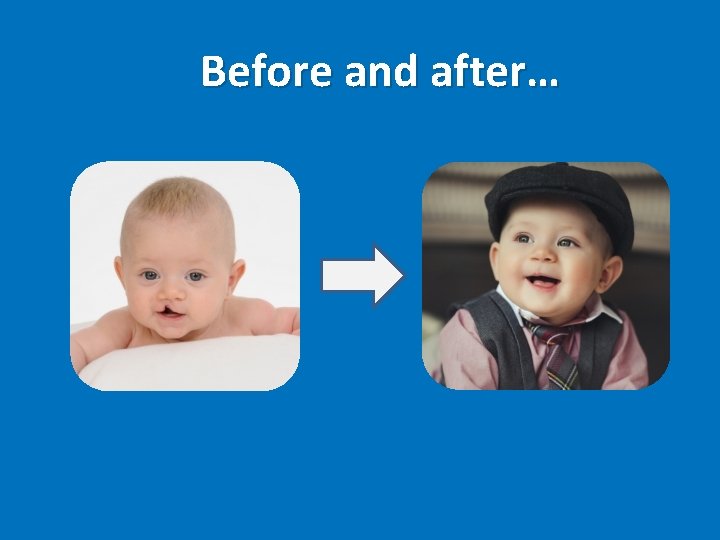 Before and after…